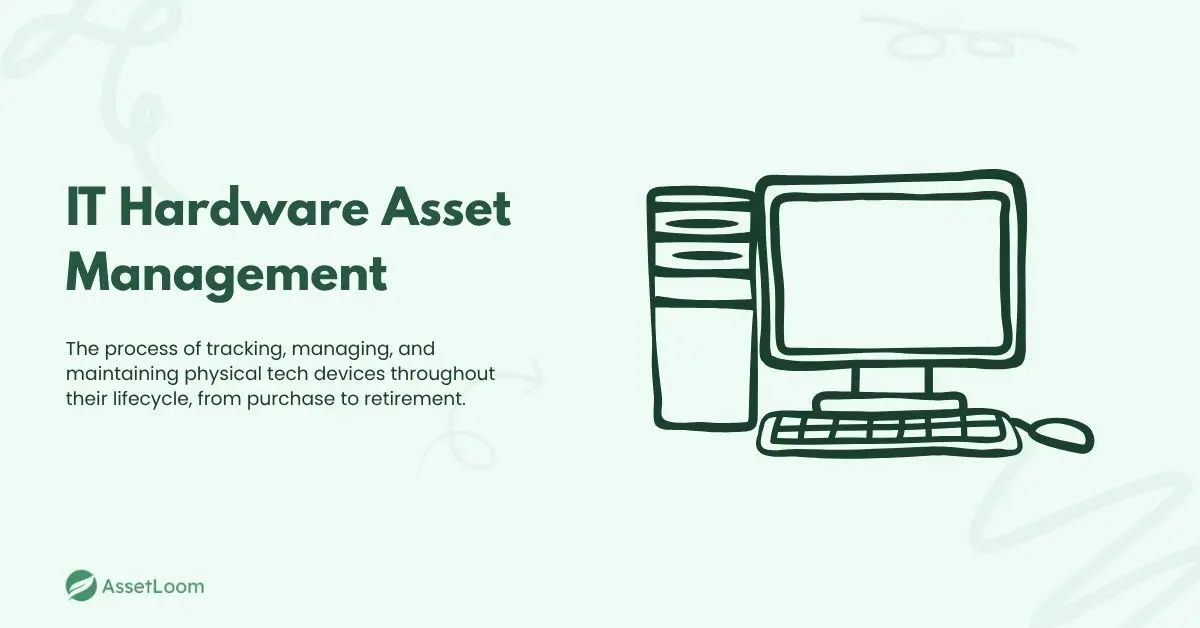 IT Hardware Asset Management

The process of tracking, managing, and maintaining physical tech devices throughout their lifecycle, from purchase to retirement.

AssetLoom